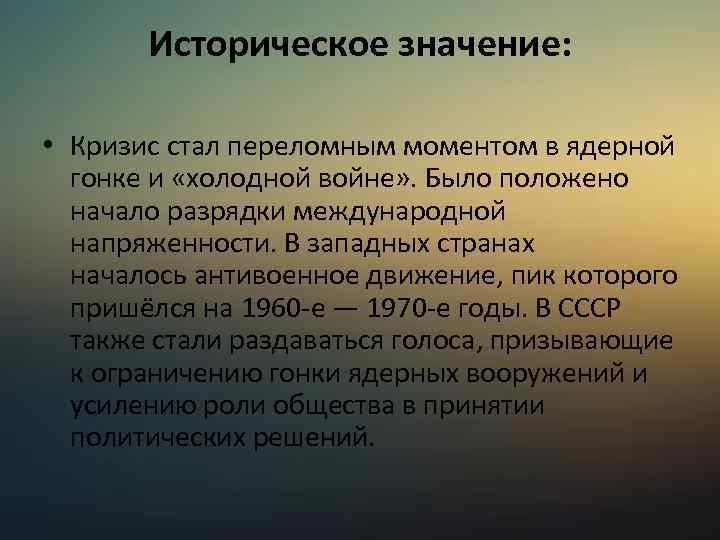 Историческое значение:

• Кризис стал переломным моментом в ядерной гонке и «холодной войне». Было положено начало разрядки международной напряженности. В западных странах началось антивоенное движение, пик которого пришёлся на 1960-е — 1970-е годы. В СССР также стали раздаваться голоса, призывающие к ограничению гонки ядерных вооружений и усилению роли общества в принятии политических решений.